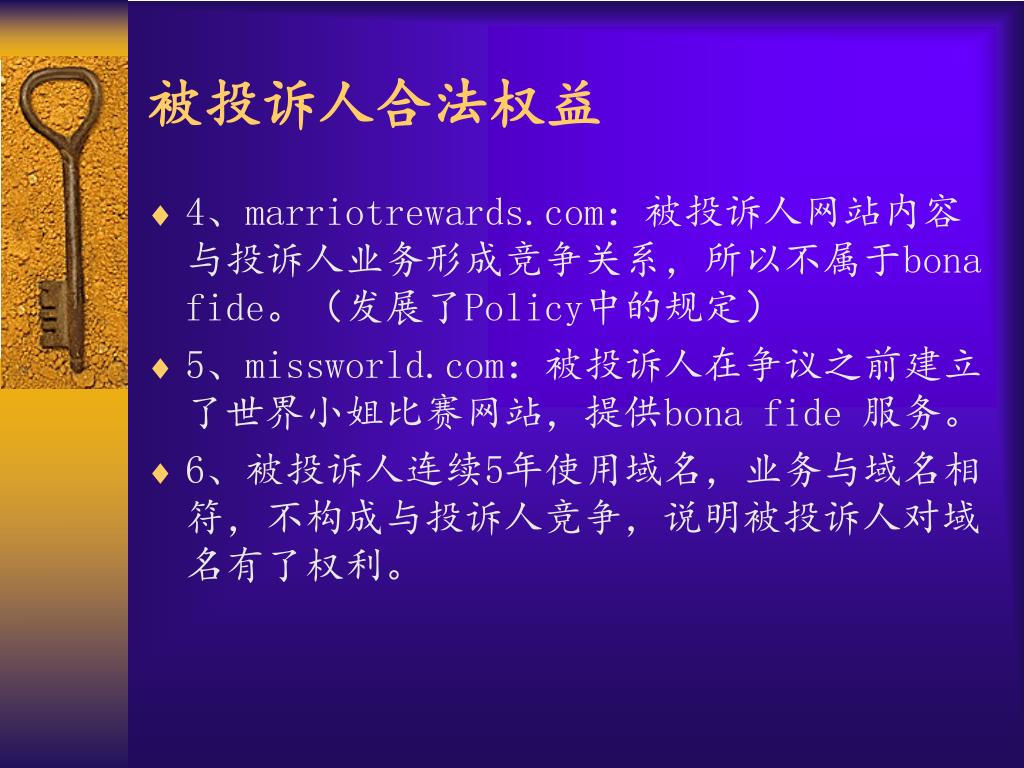 被投诉人合法权益

♦ 4、marriotrewards.com：被投诉人网站内容与投诉人业务形成竞争关系，所以不属于bona fide。（发展了Policy中的规定）

♦ 5、missworld.com：被投诉人在争议之前建立了世界小姐比赛网站，提供bona fide 服务。

♦ 6、被投诉人连续5年使用域名，业务与域名相符，不构成与投诉人竞争，说明被投诉人对域名有了权利。